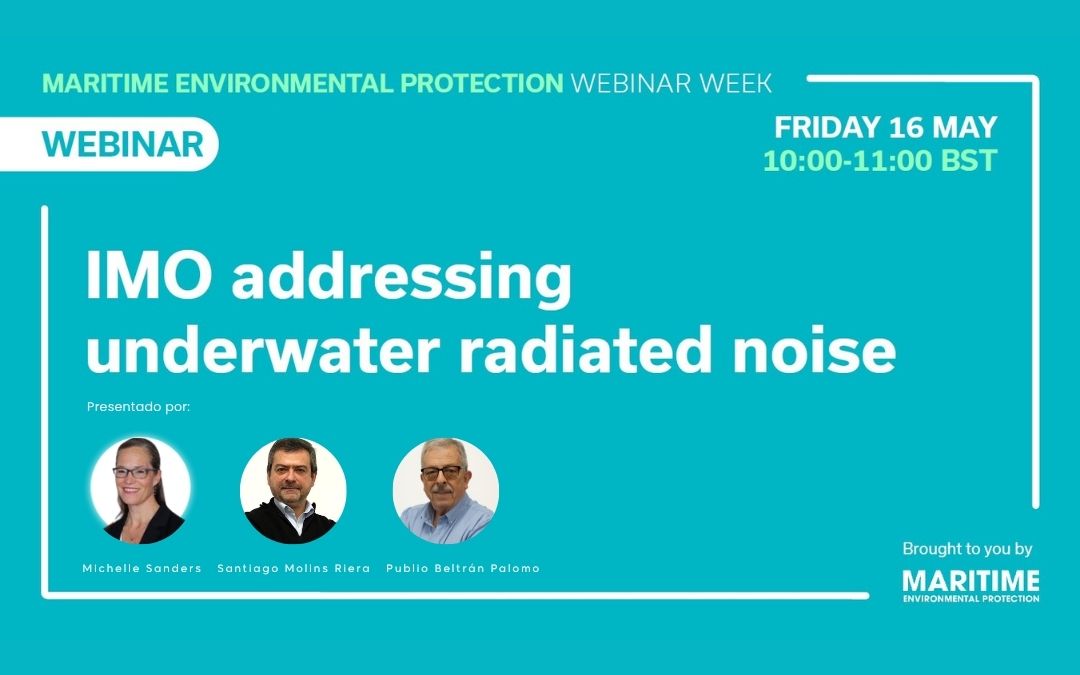 MARITIME ENVIRONMENTAL PROTECTION WEBINAR WEEK

WEBINAR

FRIDAY 16 MAY
10:00-11:00 BST

IMO addressing underwater radiated noise

Presentado por:

Michelle Sanders

Santiago Molins Riera

Publio Beltrán Palomo

Brought to you by

MARITIME
ENVIRONMENTAL PROTECTION